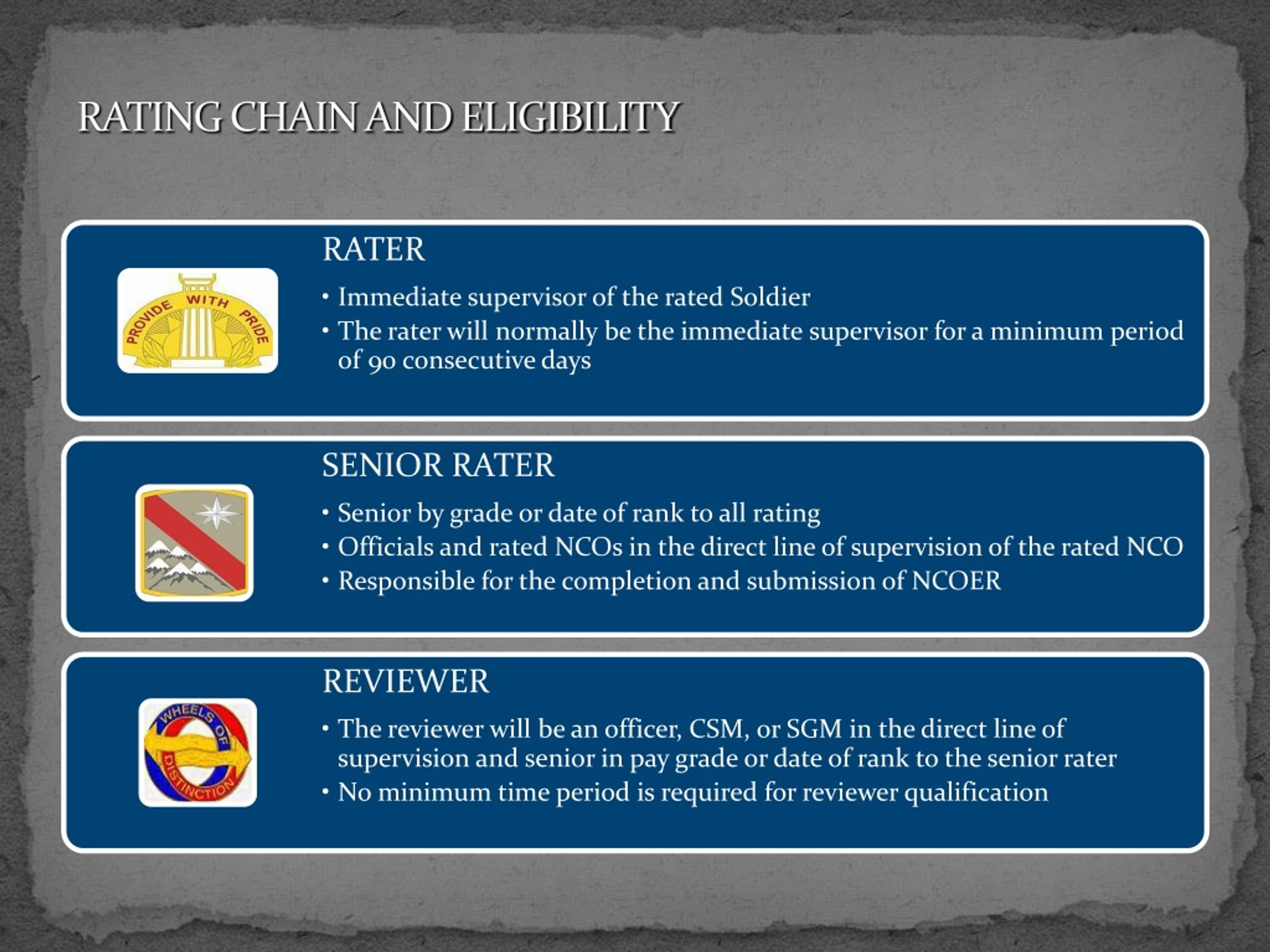 RATING CHAIN AND ELIGIBILITY

PROVIDE WITH PRIDE

RATER

• Immediate supervisor of the rated Soldier
• The rater will normally be the immediate supervisor for a minimum period of 90 consecutive days

SENIOR RATER

• Senior by grade or date of rank to all rating
• Officials and rated NCOs in the direct line of supervision of the rated NCO
• Responsible for the completion and submission of NCOER

WHEELS OF DISTINCTION

REVIEWER

• The reviewer will be an officer, CSM, or SGM in the direct line of supervision and senior in pay grade or date of rank to the senior rater
• No minimum time period is required for reviewer qualification